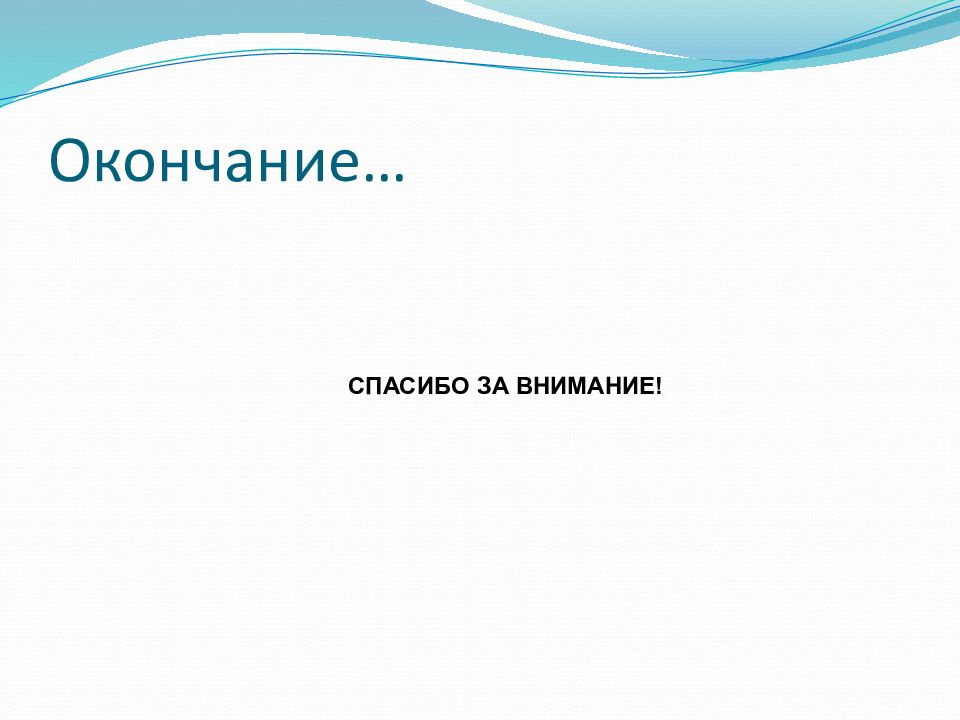 Окончание…

СПАСИБО ЗА ВНИМАНИЕ!